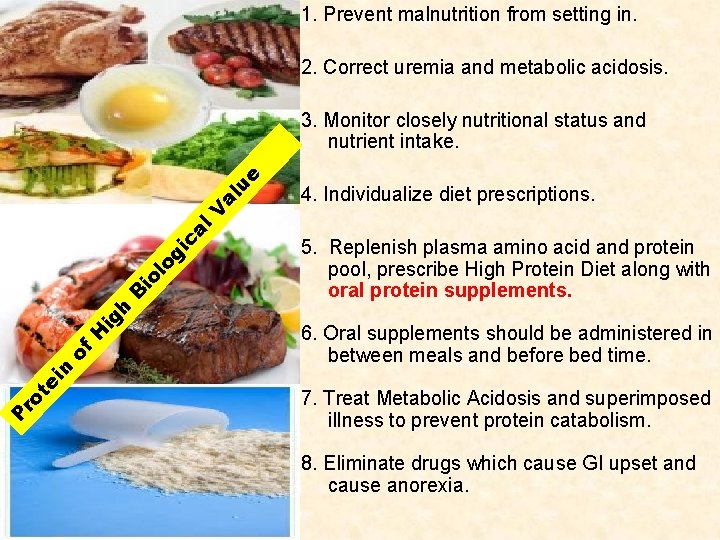 Protein of High Biological Value

1. Prevent malnutrition from setting in.

2. Correct uremia and metabolic acidosis.

3. Monitor closely nutritional status and nutrient intake.

4. Individualize diet prescriptions.

5. Replenish plasma amino acid and protein pool, prescribe High Protein Diet along with oral protein supplements.

6. Oral supplements should be administered in between meals and before bed time.

7. Treat Metabolic Acidosis and superimposed illness to prevent protein catabolism.

8. Eliminate drugs which cause GI upset and cause anorexia.